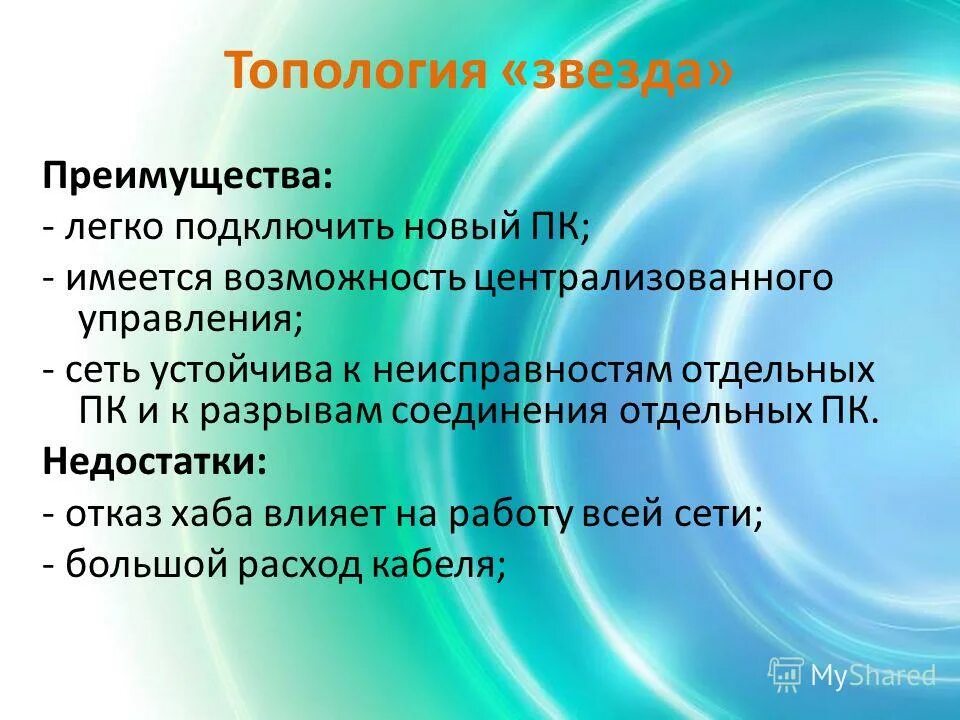 Топология «звезда»

Преимущества:

- легко подключить новый ПК;

- имеется возможность централизованного управления;

- сеть устойчива к неисправностям отдельных ПК и к разрывам соединения отдельных ПК.

Недостатки:

- отказ хаба влияет на работу всей сети;

- большой расход кабеля;

MyShared